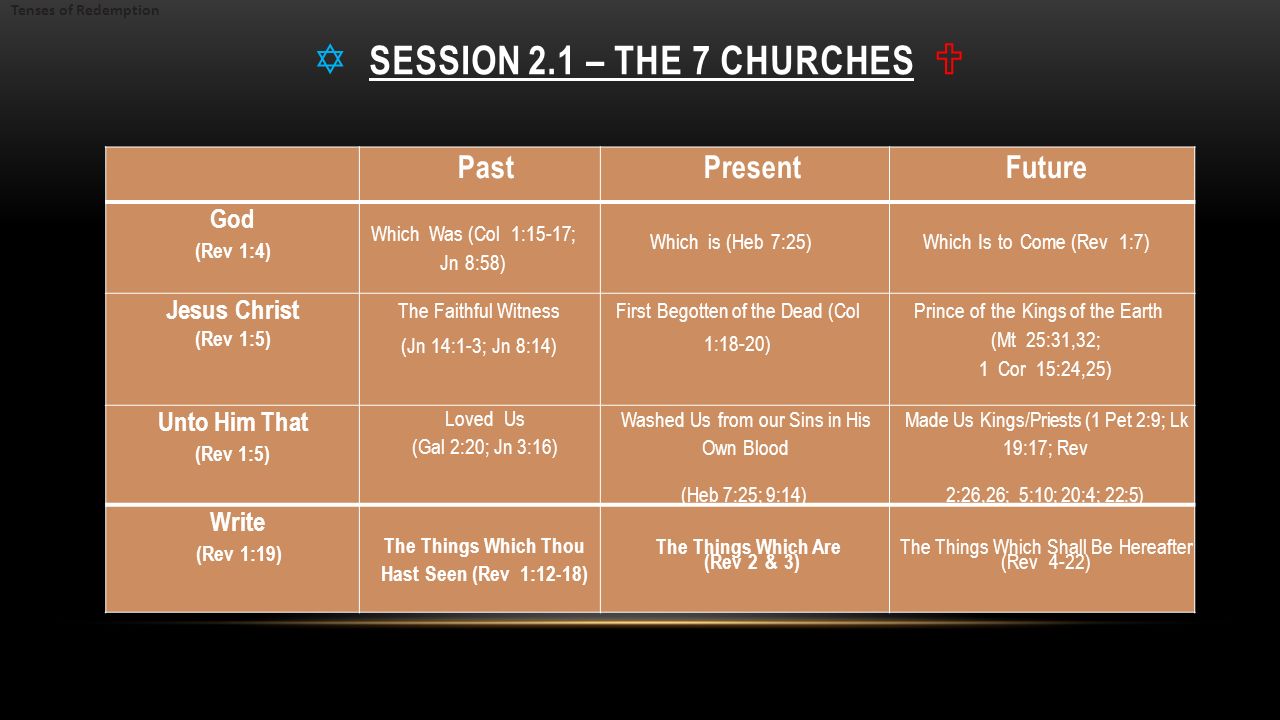 Tenses of Redemption

✡ SESSION 2.1 – THE 7 CHURCHES ✞

| | Past | Present | Future |
|---|---|---|---|
| God (Rev 1:4) | Which Was (Col 1:15-17; Jn 8:58) | Which is (Heb 7:25) | Which Is to Come (Rev 1:7) |
| Jesus Christ (Rev 1:5) | The Faithful Witness (Jn 14:1-3; Jn 8:14) | First Begotten of the Dead (Col 1:18-20) | Prince of the Kings of the Earth (Mt 25:31,32; 1 Cor 15:24,25) |
| Unto Him That (Rev 1:5) | Loved Us (Gal 2:20; Jn 3:16) | Washed Us from our Sins in His Own Blood (Heb 7:25; 9:14) | Made Us Kings/Priests (1 Pet 2:9; Lk 19:17; Rev 2:26,26; 5:10; 20:4; 22:5) |
| Write (Rev 1:19) | The Things Which Thou Hast Seen (Rev 1:12-18) | The Things Which Are (Rev 2 & 3) | The Things Which Shall Be Hereafter (Rev 4-22) |